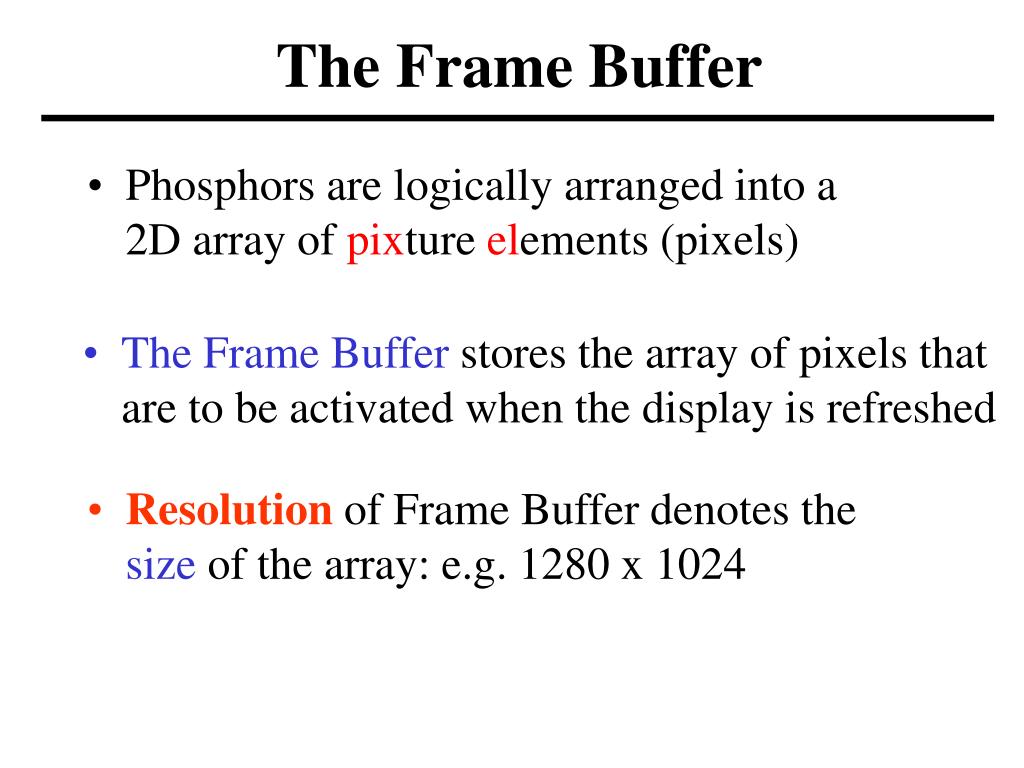 The Frame Buffer

• Phosphors are logically arranged into a 2D array of pixture elements (pixels)

• The Frame Buffer stores the array of pixels that are to be activated when the display is refreshed

• Resolution of Frame Buffer denotes the size of the array: e.g. 1280 x 1024